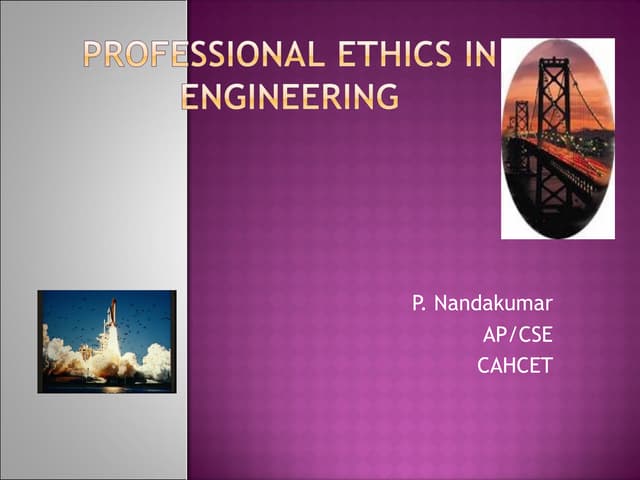 PROFESSIONAL ETHICS IN ENGINEERING

P. Nandakumar
AP/CSE
CAHCET